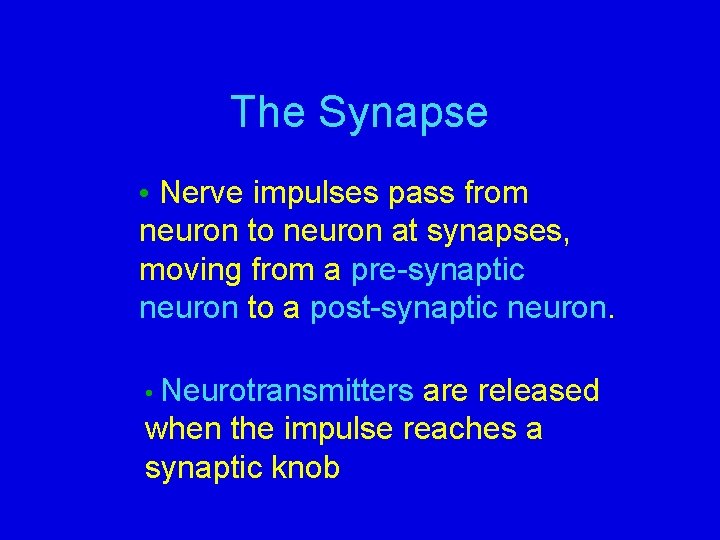 The Synapse

• Nerve impulses pass from neuron to neuron at synapses, moving from a pre-synaptic neuron to a post-synaptic neuron.

• Neurotransmitters are released when the impulse reaches a synaptic knob